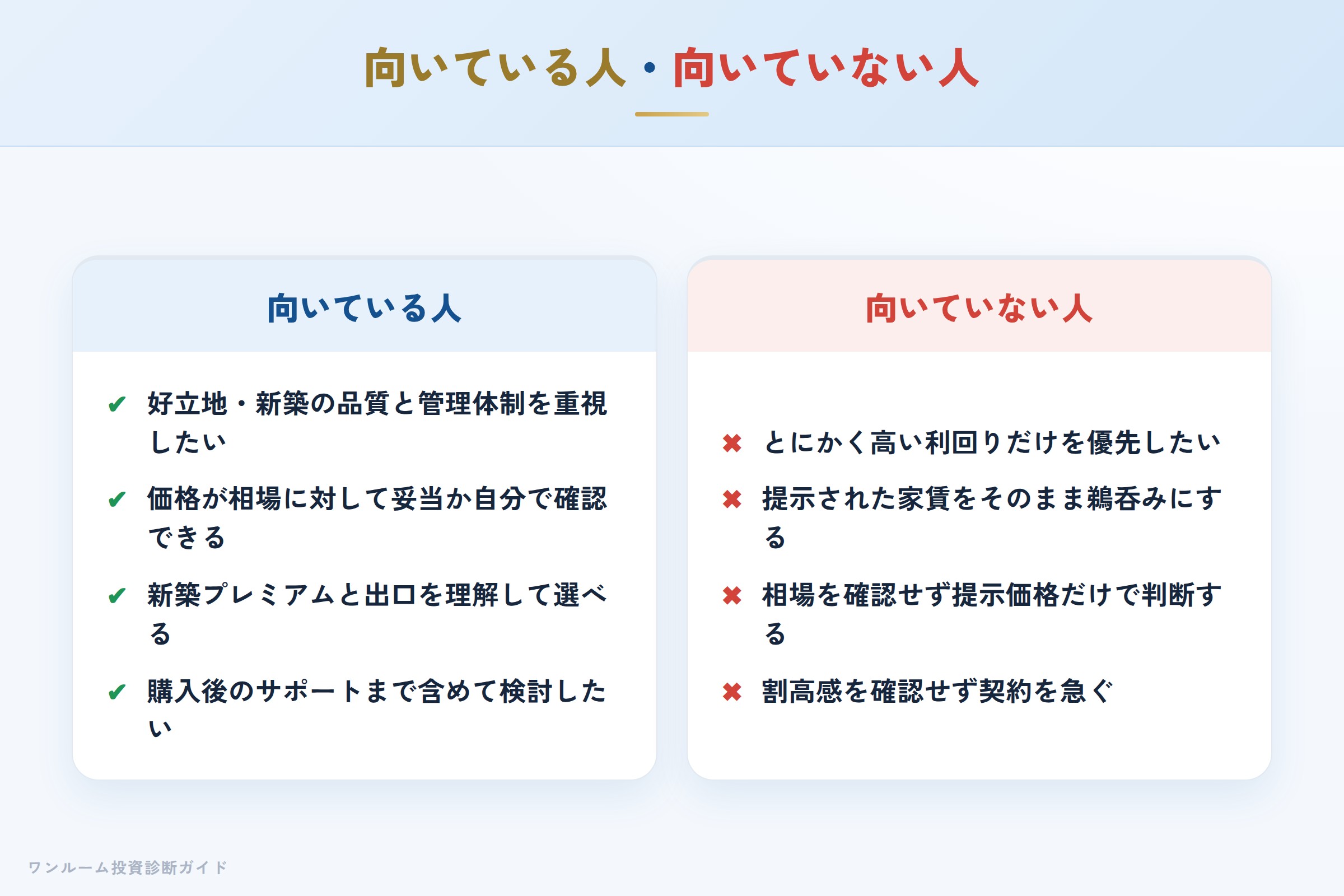 向いている人・向いていない人

向いている人

✔ 好立地・新築の品質と管理体制を重視したい

✔ 価格が相場に対して妥当か自分で確認できる

✔ 新築プレミアムと出口を理解して選べる

✔ 購入後のサポートまで含めて検討したい

向いていない人

✖ とにかく高い利回りだけを優先したい

✖ 提示された家賃をそのまま鵜呑みにする

✖ 相場を確認せず提示価格だけで判断する

✖ 割高感を確認せず契約を急ぐ

ワンルーム投資診断ガイド